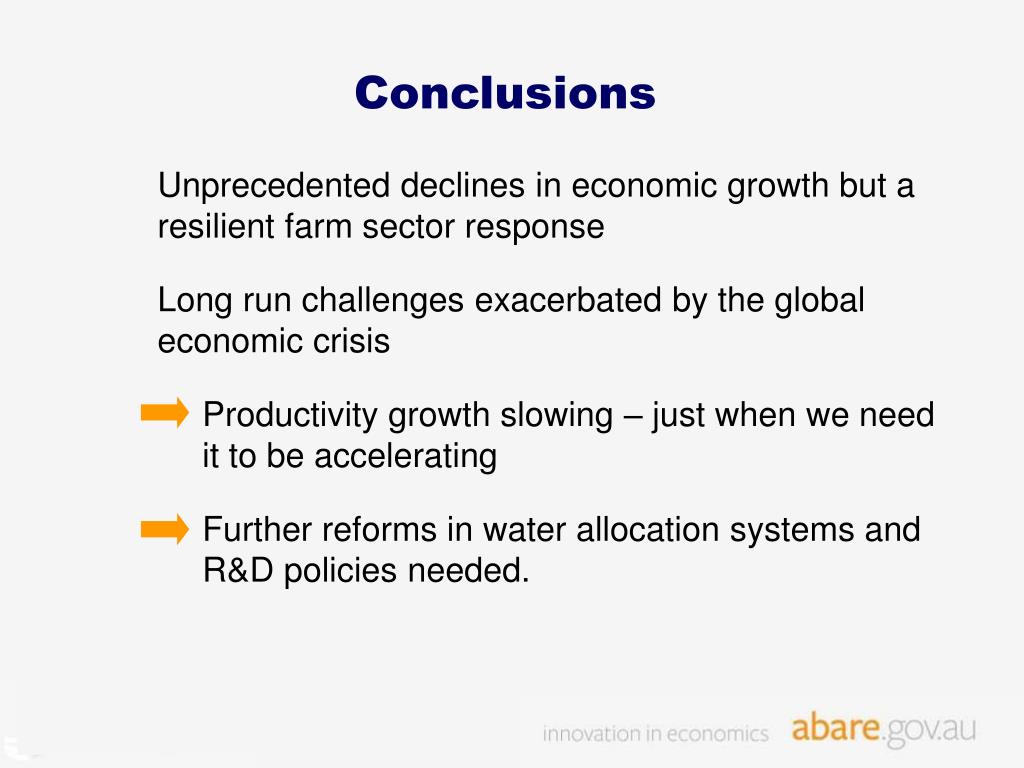 Conclusions

Unprecedented declines in economic growth but a resilient farm sector response

Long run challenges exacerbated by the global economic crisis

Productivity growth slowing – just when we need it to be accelerating

Further reforms in water allocation systems and R&D policies needed.

innovation in economics abare.gov.au